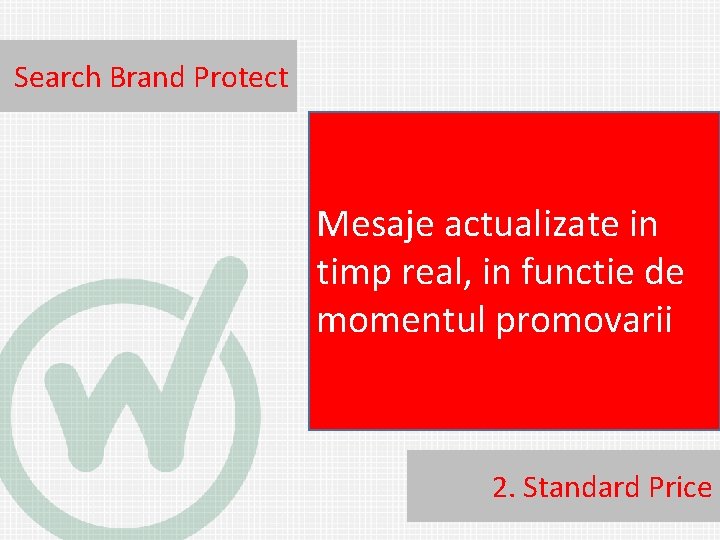 Search Brand Protect

Mesaje actualizate in timp real, in functie de momentul promovarii

2. Standard Price